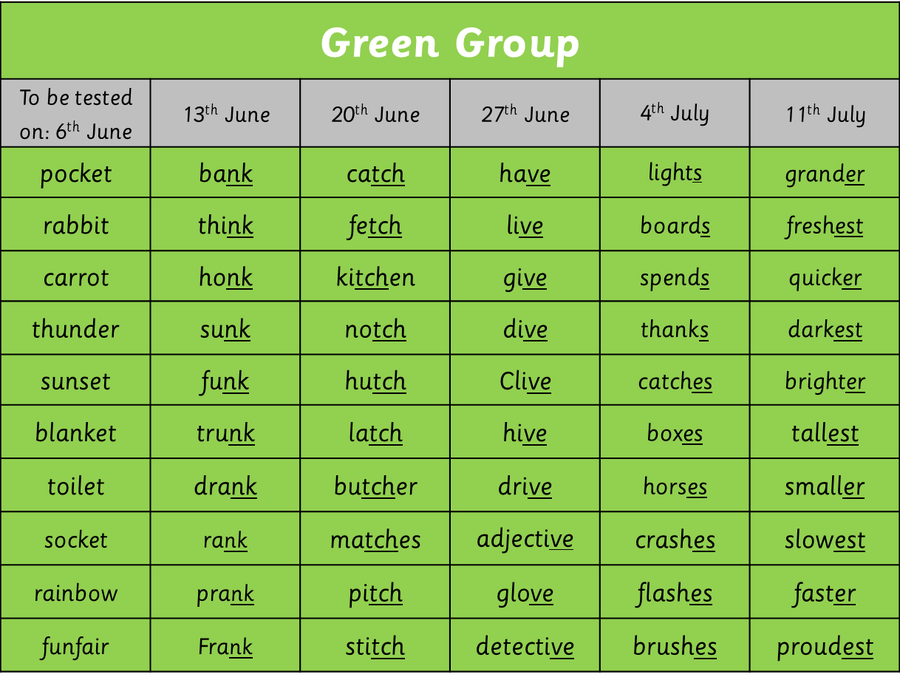 Green Group

| To be tested on: 6th June | 13th June | 20th June | 27th June | 4th July | 11th July |
|---|---|---|---|---|---|
| pocket | bank | catch | have | lights | grander |
| rabbit | think | fetch | live | boards | freshest |
| carrot | honk | kitchen | give | spends | quicker |
| thunder | sunk | notch | dive | thanks | darkest |
| sunset | funk | hutch | Clive | catches | brighter |
| blanket | trunk | latch | hive | boxes | tallest |
| toilet | drank | butcher | drive | horses | smaller |
| socket | rank | matches | adjective | crashes | slowest |
| rainbow | prank | pitch | glove | flashes | faster |
| funfair | Frank | stitch | detective | brushes | proudest |